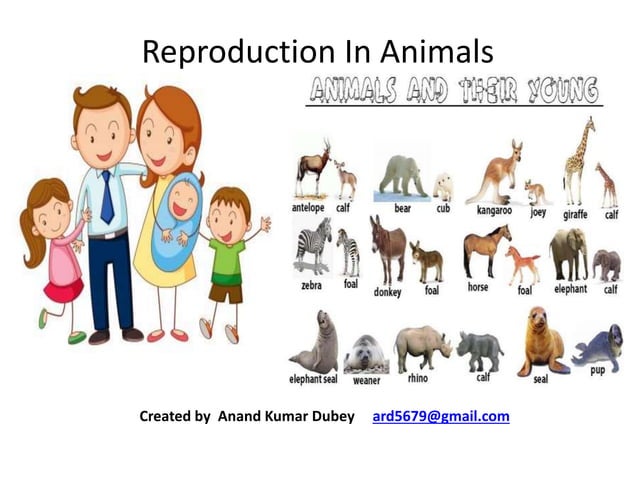 Reproduction In Animals

ANIMALS AND THEIR YOUNG

antelope calf bear cub kangaroo joey giraffe calf

zebra foal donkey foal horse foal elephant calf

elephant seal weaner rhino calf seal pup

Created by Anand Kumar Dubey ard5679@gmail.com